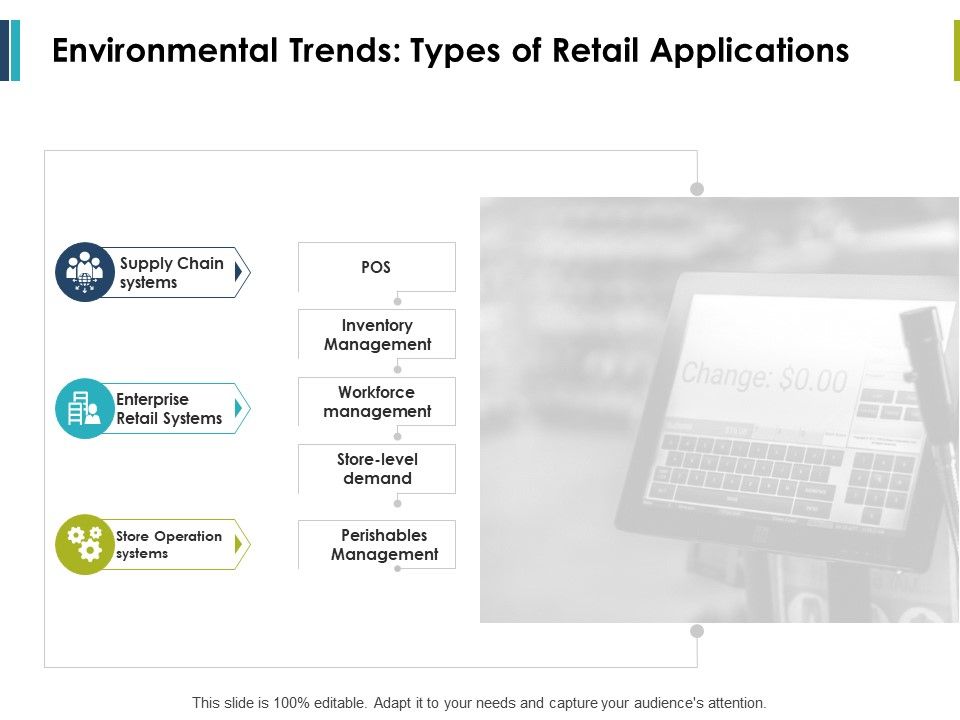 Environmental Trends: Types of Retail Applications

Supply Chain systems

Enterprise Retail Systems

Store Operation systems

POS

Inventory Management

Workforce management

Store-level demand

Perishables Management

Change: $0.00

This slide is 100% editable. Adapt it to your needs and capture your audience's attention.